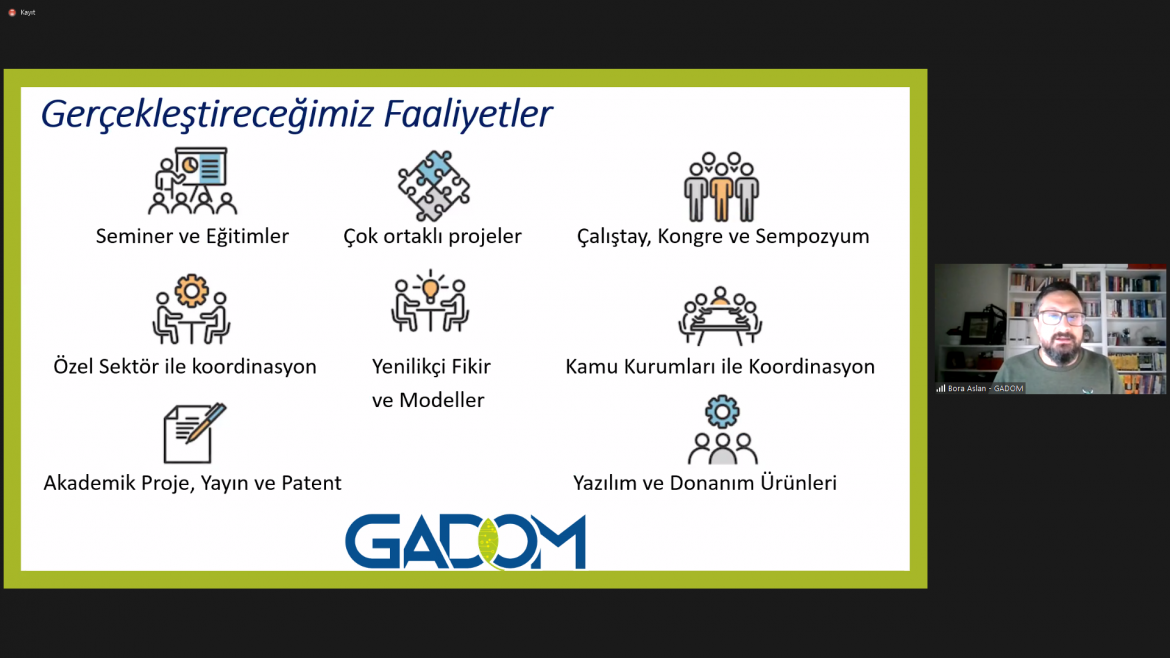 Kayıt

Gerçekleştireceğimiz Faaliyetler

Seminer ve Eğitimler

Çok ortaklı projeler

Çalıştay, Kongre ve Sempozyum

Özel Sektör ile koordinasyon

Yenilikçi Fikir ve Modeller

Kamu Kurumları ile Koordinasyon

Akademik Proje, Yayın ve Patent

Yazılım ve Donanım Ürünleri

GADOM

Bora Aslan - GADOM